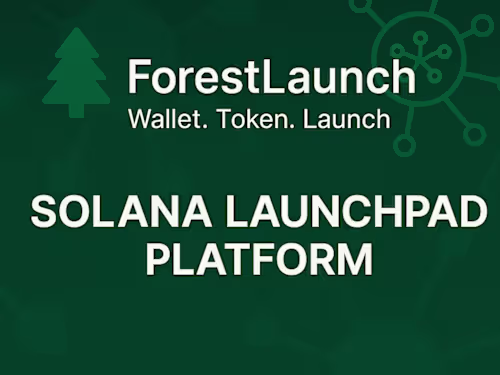 ForestLaunch
Wallet. Token. Launch

SOLANA LAUNCHPAD PLATFORM